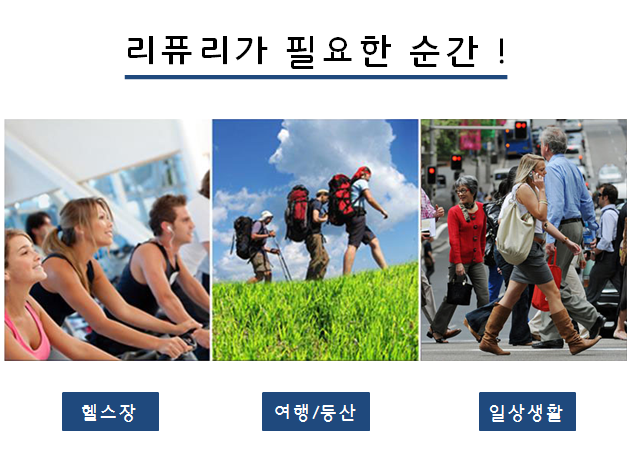 리퓨리가 필요한 순간 !

헬스장

여행/등산

일상생활